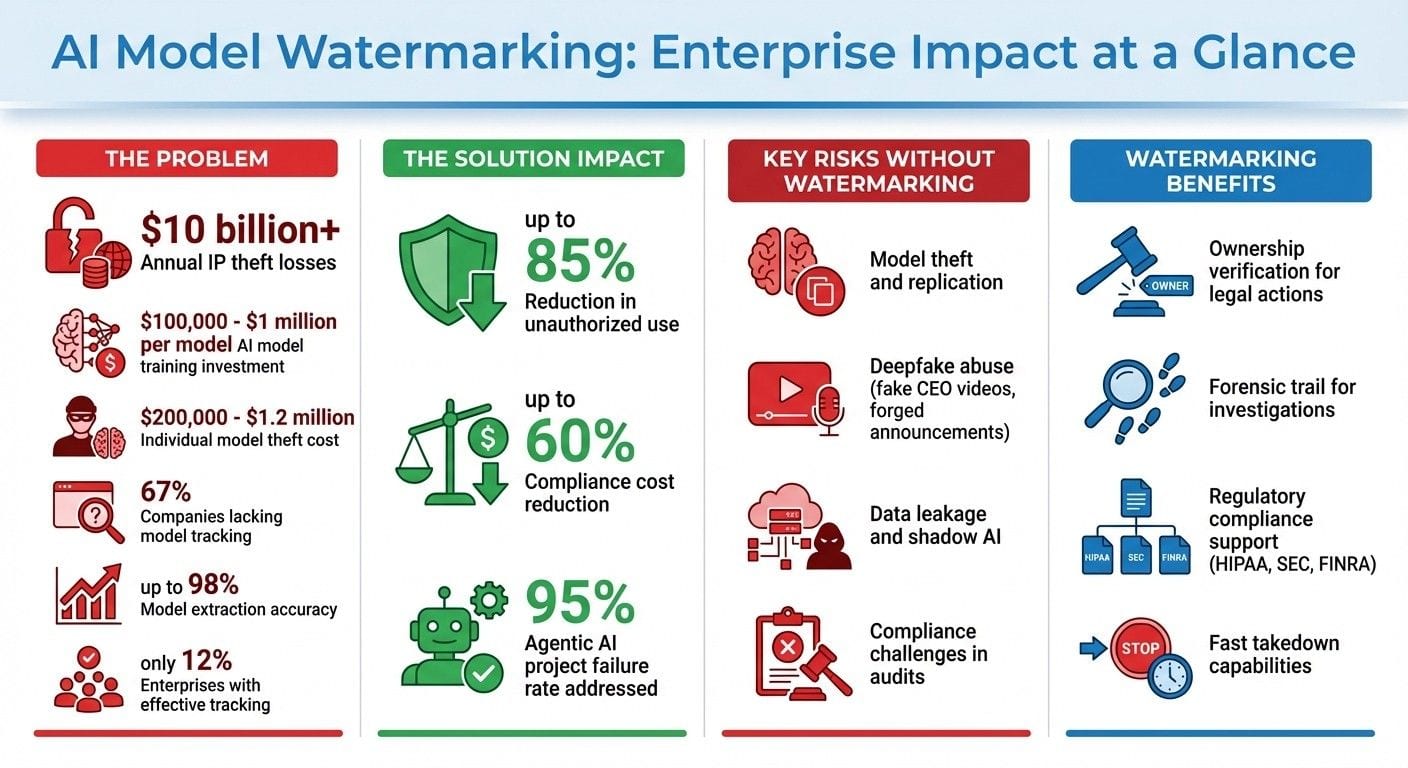 AI Model Watermarking: Enterprise Impact at a Glance

THE PROBLEM

$10 billion+
Annual IP theft losses

$100,000 - $1 million per model AI model training investment

$200,000 - $1.2 million
Individual model theft cost

67%
Companies lacking model tracking

up to 98%
Model extraction accuracy

only 12%
Enterprises with effective tracking

THE SOLUTION IMPACT

up to
85%
Reduction in unauthorized use

up to
60%
Compliance cost reduction

95%
Agentic AI project failure rate addressed

KEY RISKS WITHOUT WATERMARKING

Model theft and replication

Deepfake abuse (fake CEO videos, forged announcements)

Data leakage and shadow AI

Compliance challenges in audits

WATERMARKING BENEFITS

OWNER

Ownership verification for legal actions

Forensic trail for investigations

HIPAA SEC FINRA

Regulatory compliance support (HIPAA, SEC, FINRA)

STOP

Fast takedown capabilities